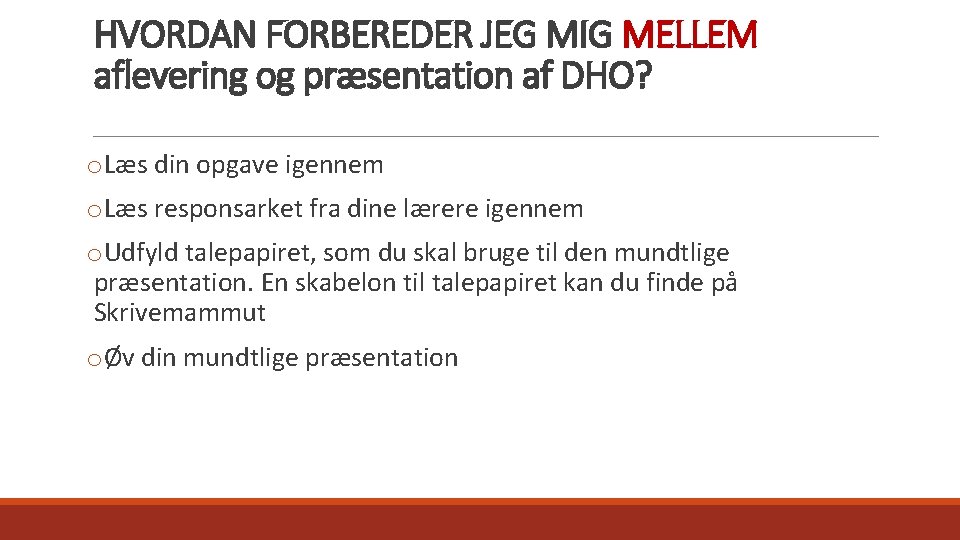 HVORDAN FORBEREDER JEG MIG MELLEM aflevering og præsentation af DHO?

o Læs din opgave igennem

o Læs responsarket fra dine lærere igennem

o Udfyld talepapiret, som du skal bruge til den mundtlige præsentation. En skabelon til talepapiret kan du finde på Skrivemammut

o Øv din mundtlige præsentation